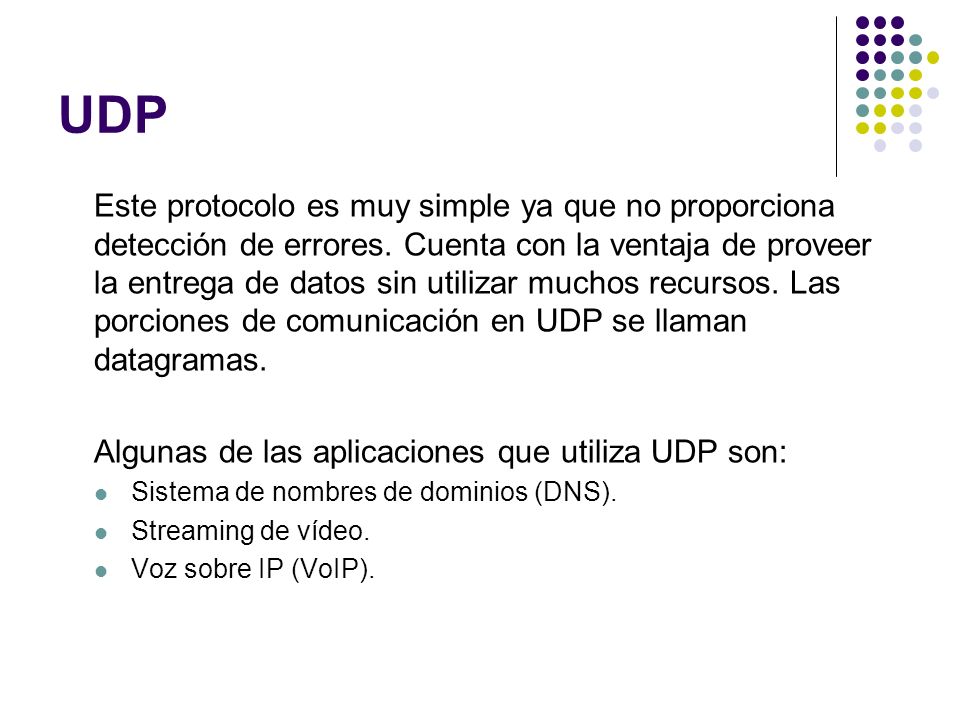 UDP

Este protocolo es muy simple ya que no proporciona detección de errores. Cuenta con la ventaja de proveer la entrega de datos sin utilizar muchos recursos. Las porciones de comunicación en UDP se llaman datagramas.

Algunas de las aplicaciones que utiliza UDP son:

- Sistema de nombres de dominios (DNS).
- Streaming de vídeo.
- Voz sobre IP (VoIP).